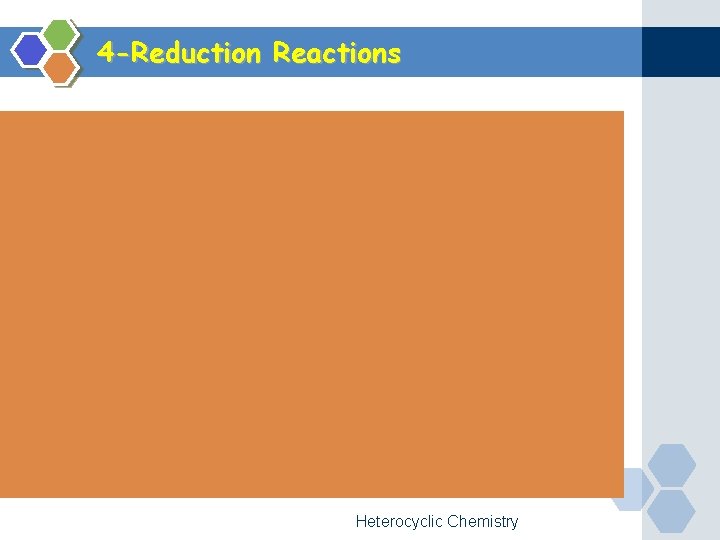 4-Reduction Reactions

Heterocyclic Chemistry